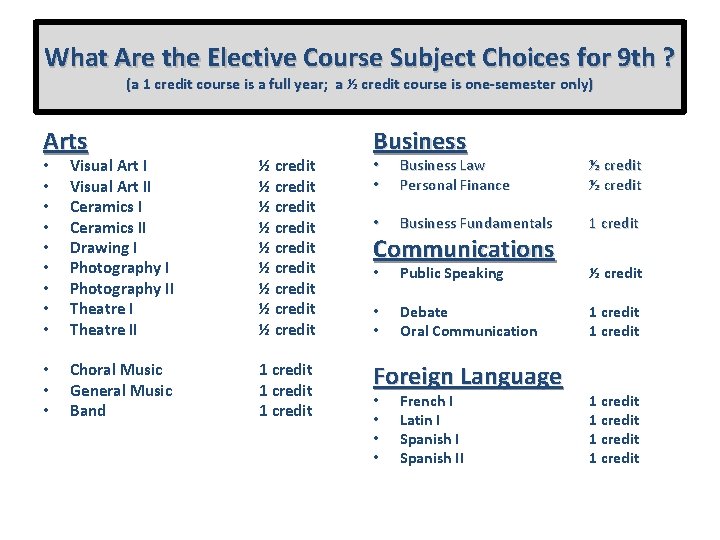 What Are the Elective Course Subject Choices for 9th ?
(a 1 credit course is a full year; a ½ credit course is one-semester only)

Arts
• Visual Art I ½ credit
• Visual Art II ½ credit
• Ceramics I ½ credit
• Ceramics II ½ credit
• Drawing I ½ credit
• Photography I ½ credit
• Photography II ½ credit
• Theatre I ½ credit
• Theatre II ½ credit

• Choral Music 1 credit
• General Music 1 credit
• Band 1 credit

Business
• Business Law ½ credit
• Personal Finance ½ credit

• Business Fundamentals 1 credit

Communications
• Public Speaking ½ credit

• Debate 1 credit
• Oral Communication 1 credit

Foreign Language
• French I 1 credit
• Latin I 1 credit
• Spanish I 1 credit
• Spanish II 1 credit